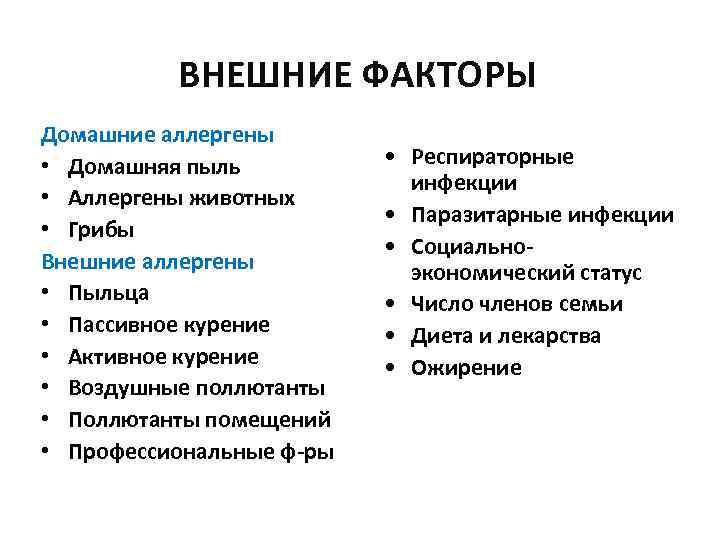 ВНЕШНИЕ ФАКТОРЫ

Домашние аллергены
• Домашняя пыль
• Аллергены животных
• Грибы

Внешние аллергены
• Пыльца
• Пассивное курение
• Активное курение
• Воздушные поллютанты
• Поллютанты помещений
• Профессиональные ф-ры

• Респираторные инфекции
• Паразитарные инфекции
• Социально-экономический статус
• Число членов семьи
• Диета и лекарства
• Ожирение